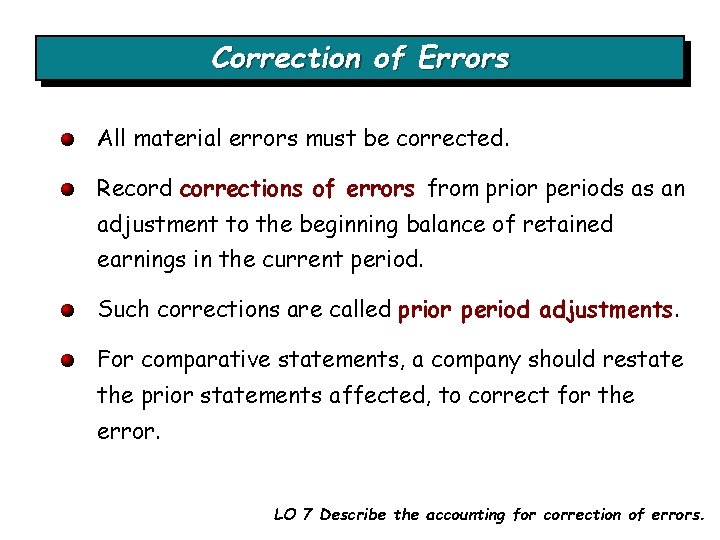 Correction of Errors

All material errors must be corrected.

Record corrections of errors from prior periods as an adjustment to the beginning balance of retained earnings in the current period.

Such corrections are called prior period adjustments.

For comparative statements, a company should restate the prior statements affected, to correct for the error.

LO 7 Describe the accounting for correction of errors.